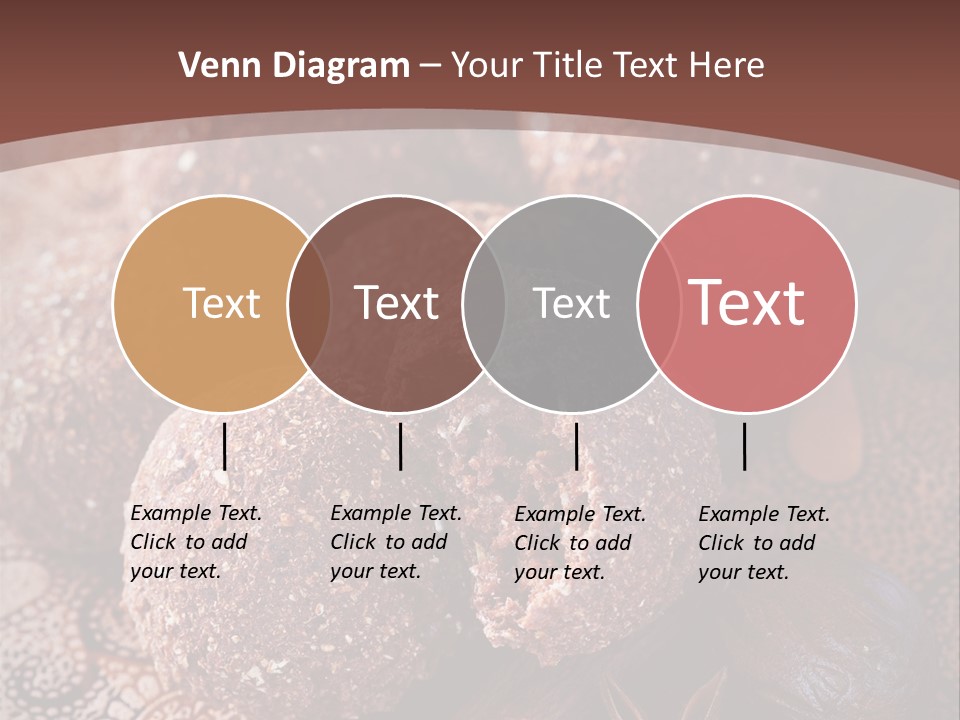 Venn Diagram – Your Title Text Here

Text

Text

Text

Text

Example Text. Click to add your text.

Example Text. Click to add your text.

Example Text. Click to add your text.

Example Text. Click to add your text.